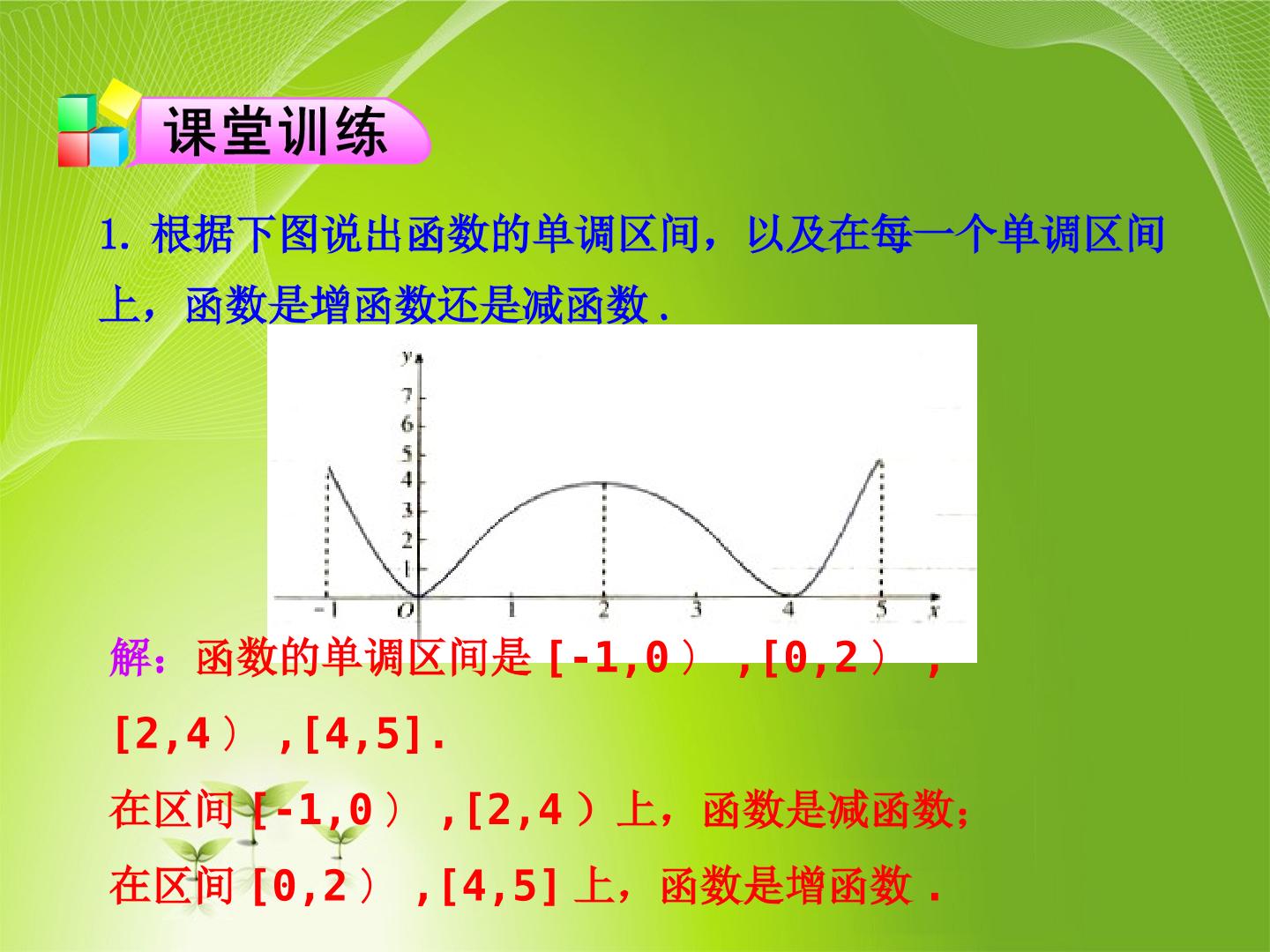 课堂训练

1.根据下图说出函数的单调区间，以及在每一个单调区间上，函数是增函数还是减函数.

y
7
6
5
4
3
2
1
-1
O
1
2
3
4
5
x

解：函数的单调区间是[-1,0）,[0,2）,[2,4）,[4,5].
在区间[-1,0）,[2,4）上，函数是减函数；
在区间[0,2）,[4,5]上，函数是增函数.